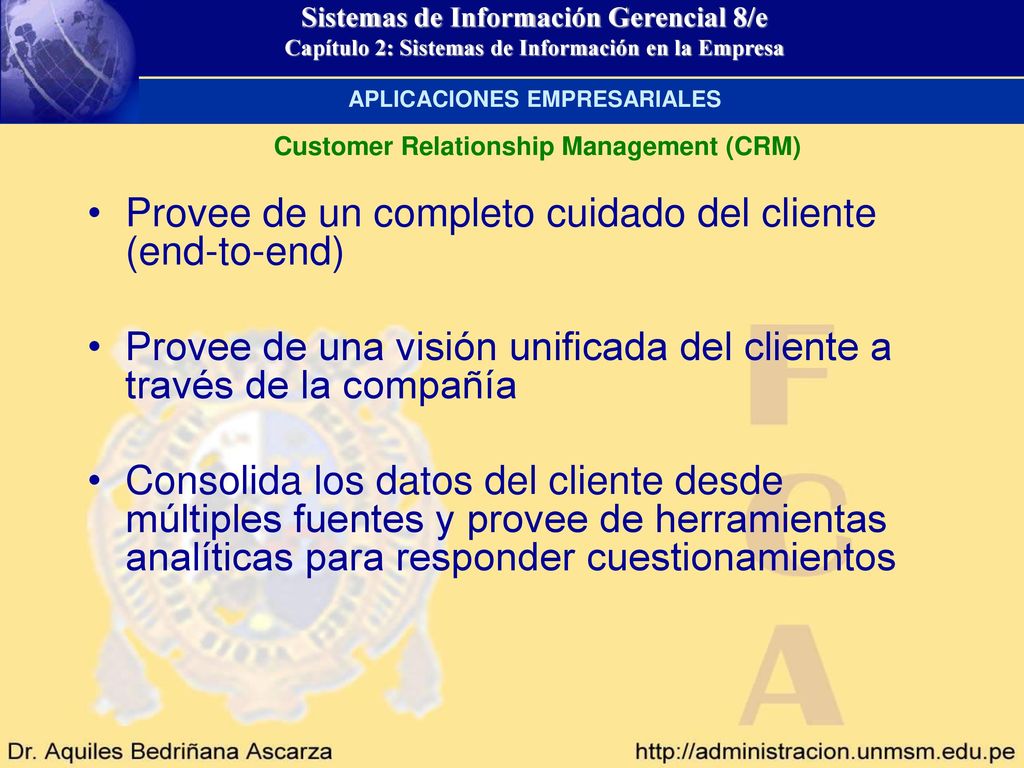 Sistemas de Información Gerencial 8/e
Capítulo 2: Sistemas de Información en la Empresa

APLICACIONES EMPRESARIALES

Customer Relationship Management (CRM)

• Provee de un completo cuidado del cliente (end-to-end)

• Provee de una visión unificada del cliente a través de la compañía

• Consolida los datos del cliente desde múltiples fuentes y provee de herramientas analíticas para responder cuestionamientos

F
C
A

Dr. Aquiles Bedriñana Ascarza

http://administracion.unmsm.edu.pe